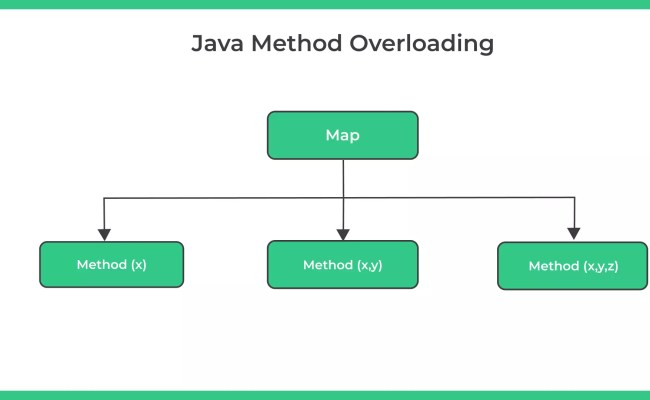 Java Method Overloading

Map

Method (x)

Method (x,y)

Method (x,y,z)